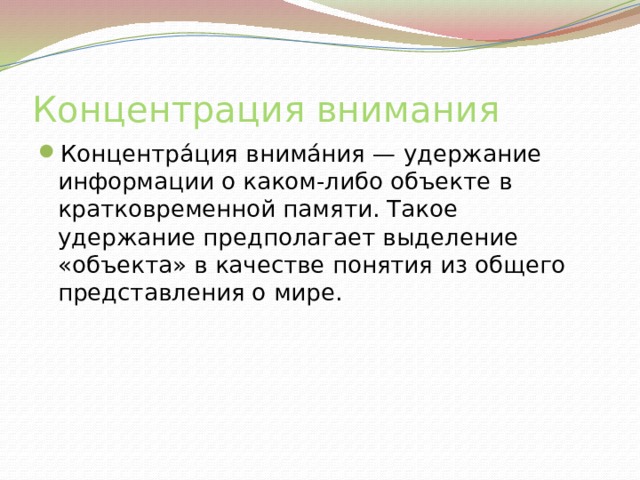 Концентрация внимания

Концентра́ция внима́ния — удержание информации о каком-либо объекте в кратковременной памяти. Такое удержание предполагает выделение «объекта» в качестве понятия из общего представления о мире.